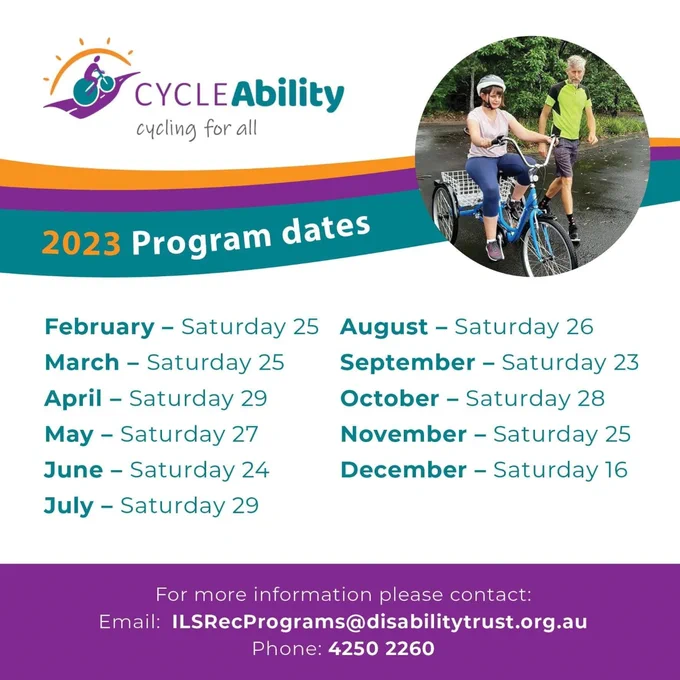 CYCLEAbility
cycling for all

2023 Program dates

February – Saturday 25
March – Saturday 25
April – Saturday 29
May – Saturday 27
June – Saturday 24
July – Saturday 29

August – Saturday 26
September – Saturday 23
October – Saturday 28
November – Saturday 25
December – Saturday 16

For more information please contact:
Email: ILSRecPrograms@disabilitytrust.org.au
Phone: 4250 2260